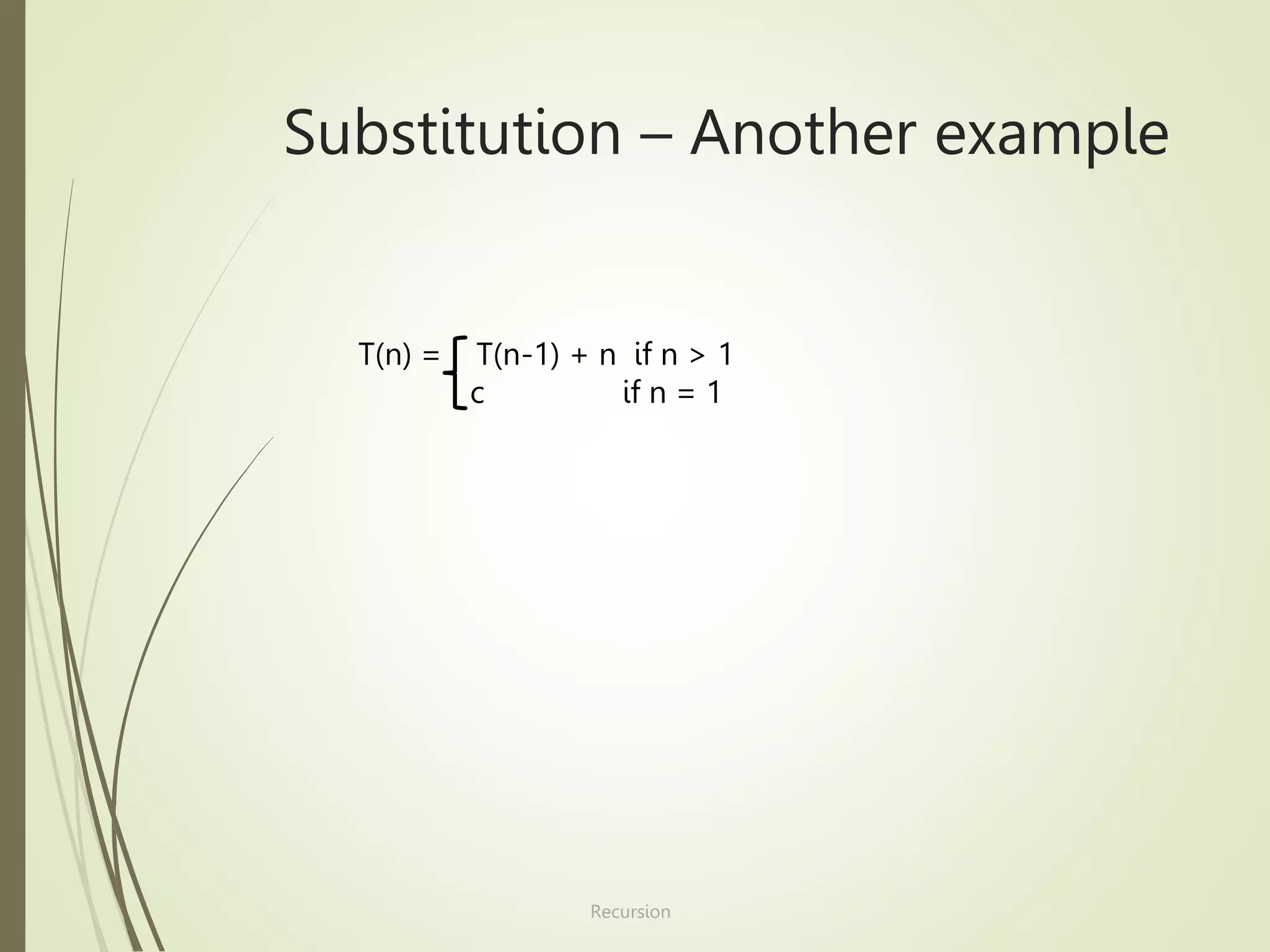 Substitution – Another example

$T(n) = \begin{cases} T(n-1) + n & \text{if } n > 1 \\ c & \text{if } n = 1 \end{cases}$

Recursion